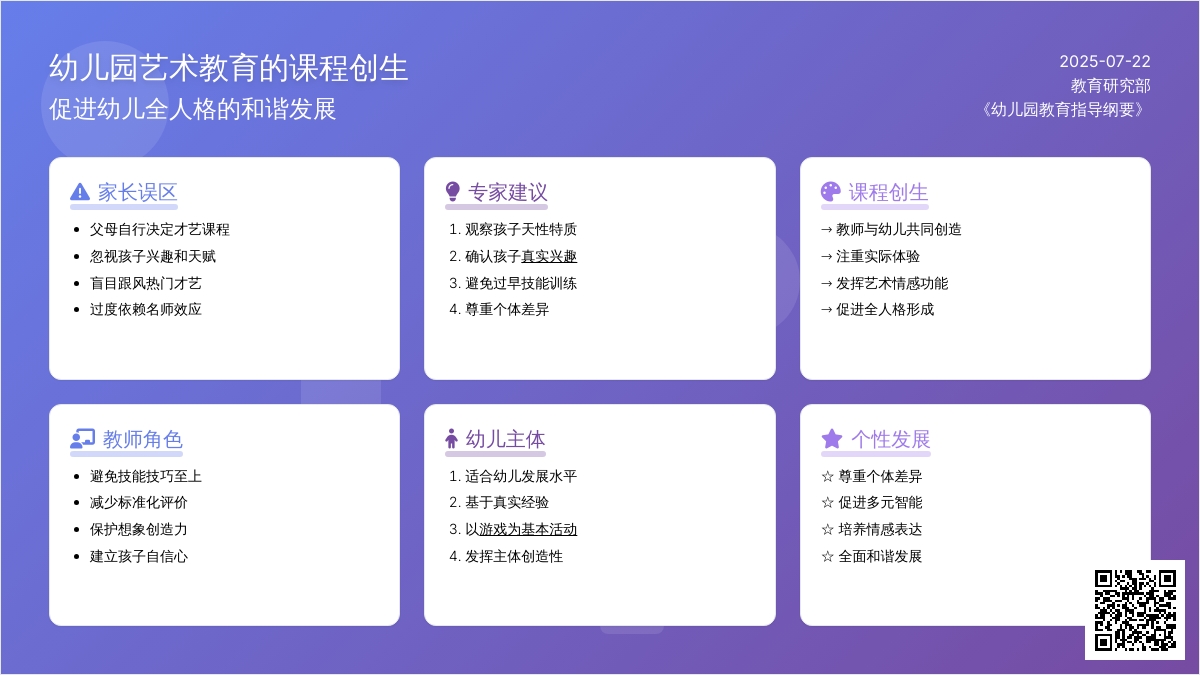 幼儿园艺术教育的课程创生
促进幼儿全人格的和谐发展

2025-07-22
教育研究部
《幼儿园教育指导纲要》

家长误区
- 父母自行决定才艺课程
- 忽视孩子兴趣和天赋
- 盲目跟风热门才艺
- 过度依赖名师效应

专家建议
1. 观察孩子天性特质
2. 确认孩子真实兴趣
3. 避免过早技能训练
4. 尊重个体差异

课程创生
→ 教师与幼儿共同创造
→ 注重实际体验
→ 发挥艺术情感功能
→ 促进全人格形成

教师角色
- 避免技能技巧至上
- 减少标准化评价
- 保护想象创造力
- 建立孩子自信心

幼儿主体
1. 适合幼儿发展水平
2. 基于真实经验
3. 以游戏为基本活动
4. 发挥主体创造性

个性发展
☆ 尊重个体差异
☆ 促进多元智能
☆ 培养情感表达
☆ 全面和谐发展